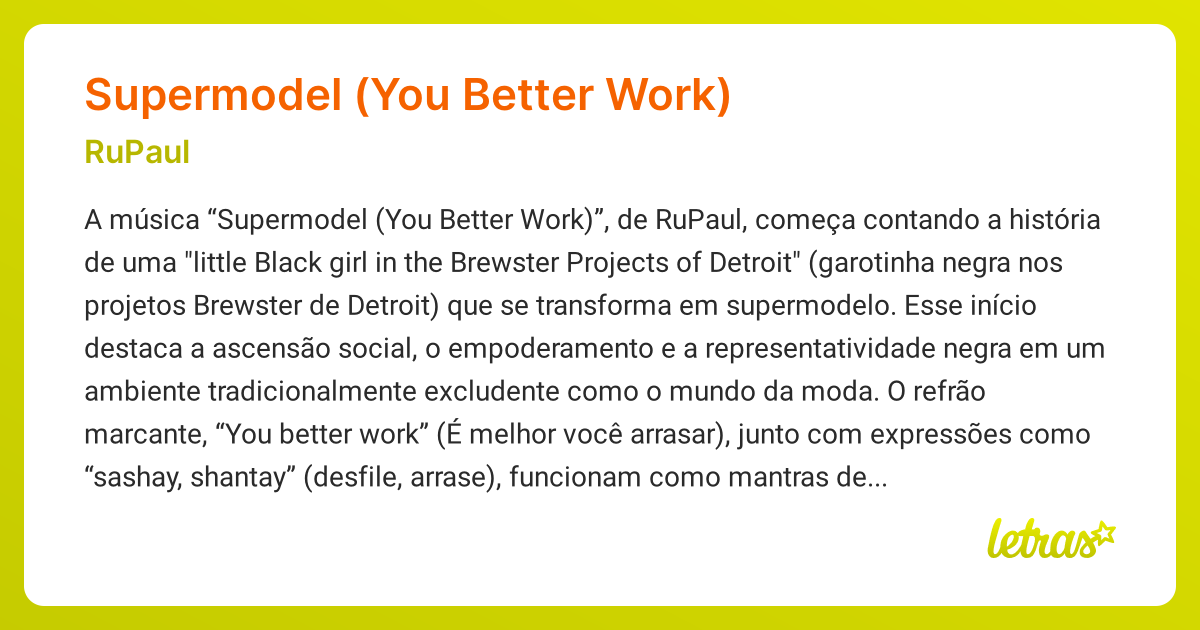 Supermodel (You Better Work)

RuPaul

A música “Supermodel (You Better Work)”, de RuPaul, começa contando a história de uma "little Black girl in the Brewster Projects of Detroit" (garotinha negra nos projetos Brewster de Detroit) que se transforma em supermodelo. Esse início destaca a ascensão social, o empoderamento e a representatividade negra em um ambiente tradicionalmente excludente como o mundo da moda. O refrão marcante, “You better work” (É melhor você arrasar), junto com expressões como “sashay, shantay” (desfile, arrase), funcionam como mantras de...

letras